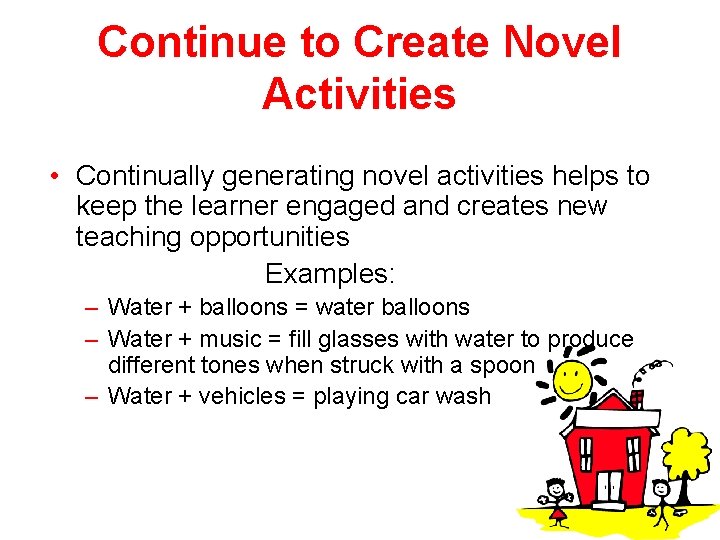 Continue to Create Novel Activities

• Continually generating novel activities helps to keep the learner engaged and creates new teaching opportunities

Examples:

– Water + balloons = water balloons
– Water + music = fill glasses with water to produce different tones when struck with a spoon
– Water + vehicles = playing car wash